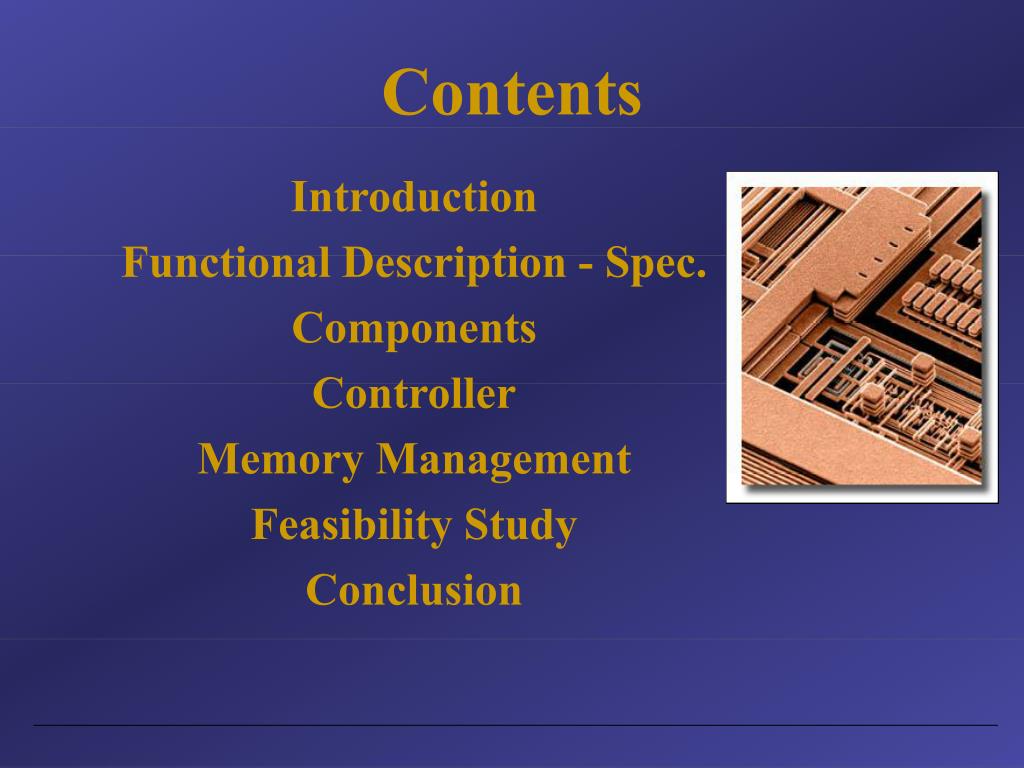 Contents

Introduction

Functional Description - Spec.

Components

Controller

Memory Management

Feasibility Study

Conclusion